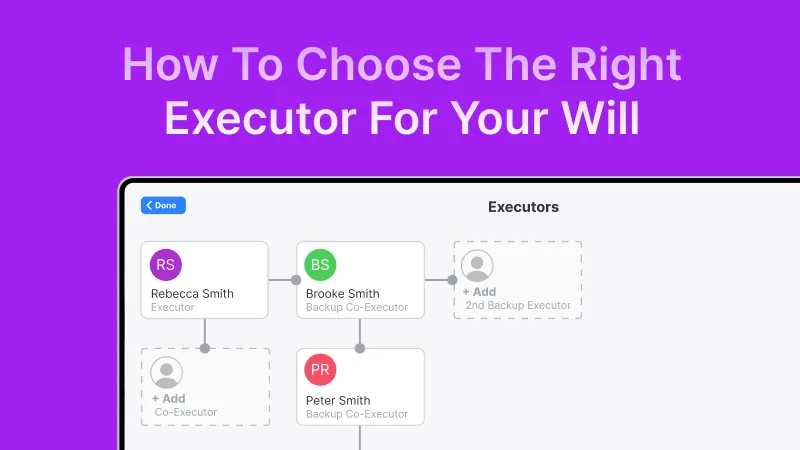 How To Choose The Right Executor For Your Will

Done

Executors

RS
Rebecca Smith
Executor

BS
Brooke Smith
Backup Co-Executor

+ Add
2nd Backup Executor

+ Add
Co-Executor

PR
Peter Smith
Backup Co-Executor